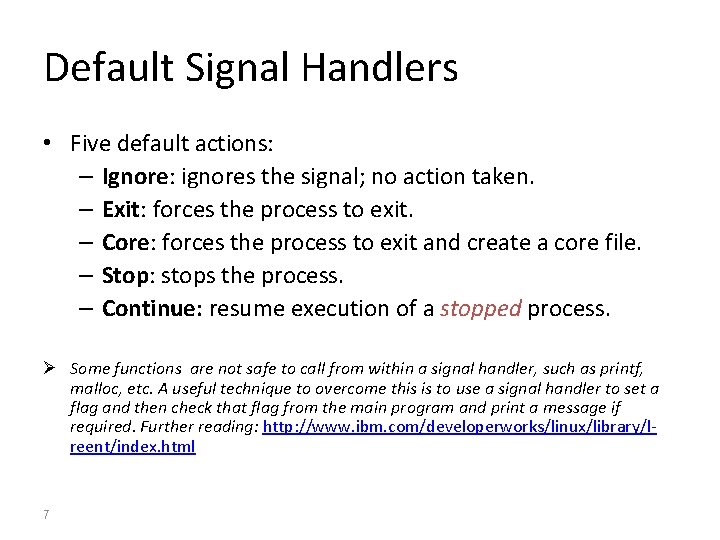 Default Signal Handlers

• Five default actions:
  – Ignore: ignores the signal; no action taken.
  – Exit: forces the process to exit.
  – Core: forces the process to exit and create a core file.
  – Stop: stops the process.
  – Continue: resume execution of a stopped process.

➢ Some functions are not safe to call from within a signal handler, such as printf, malloc, etc. A useful technique to overcome this is to use a signal handler to set a flag and then check that flag from the main program and print a message if required. Further reading: http://www.ibm.com/developerworks/linux/library/l-reent/index.html

7